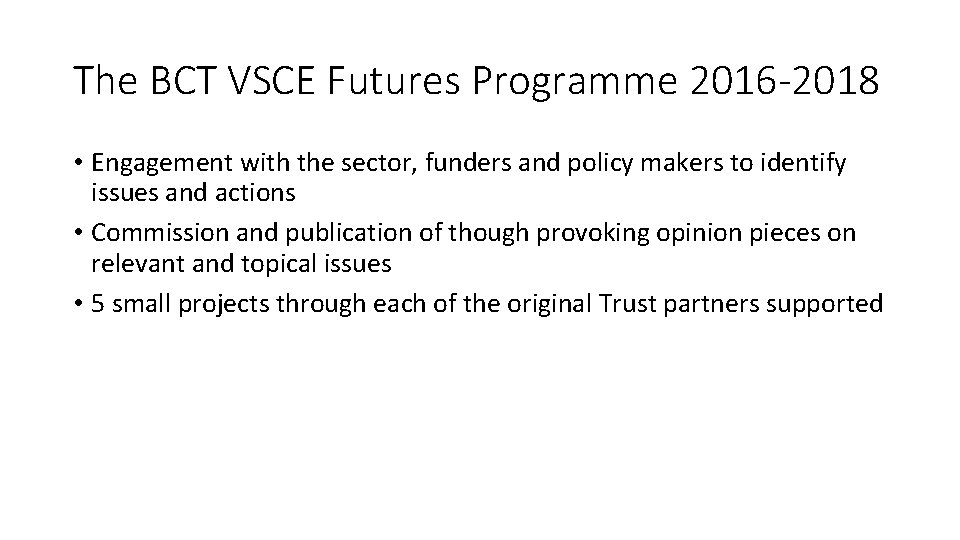 The BCT VSCE Futures Programme 2016-2018

• Engagement with the sector, funders and policy makers to identify issues and actions
• Commission and publication of though provoking opinion pieces on relevant and topical issues
• 5 small projects through each of the original Trust partners supported